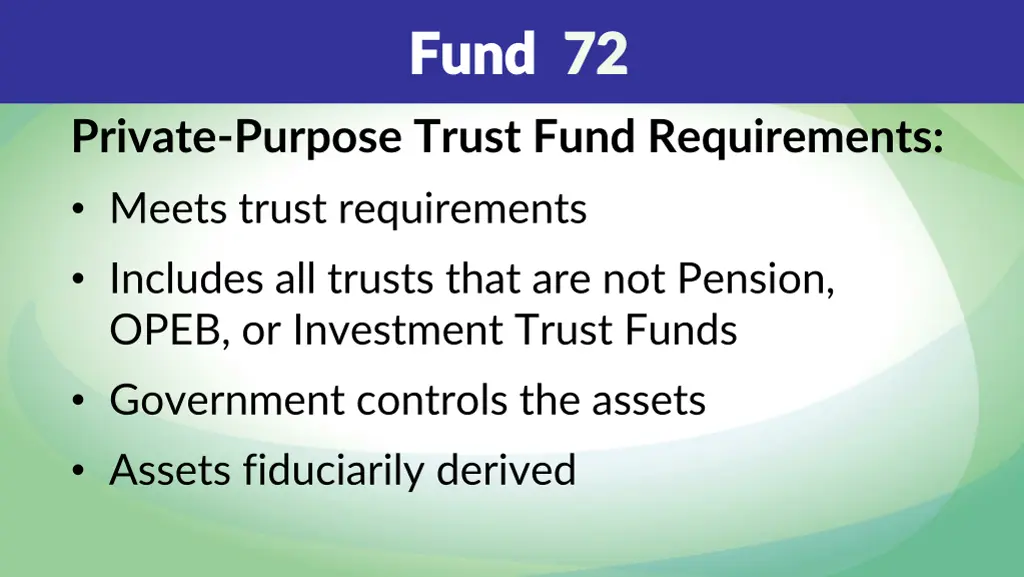 Fund 72

Private-Purpose Trust Fund Requirements:

• Meets trust requirements
• Includes all trusts that are not Pension, OPEB, or Investment Trust Funds
• Government controls the assets
• Assets fiduciarily derived